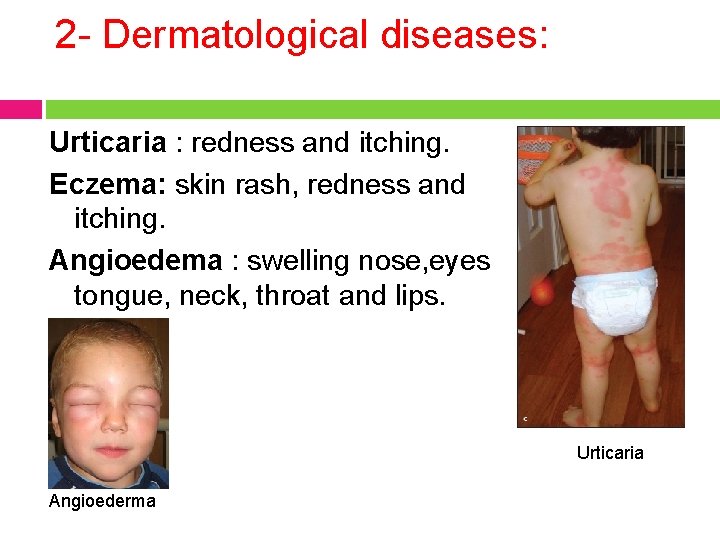 2- Dermatological diseases:

Urticaria : redness and itching.

Eczema: skin rash, redness and itching.

Angioedema : swelling nose,eyes tongue, neck, throat and lips.

Angioederma

Urticaria